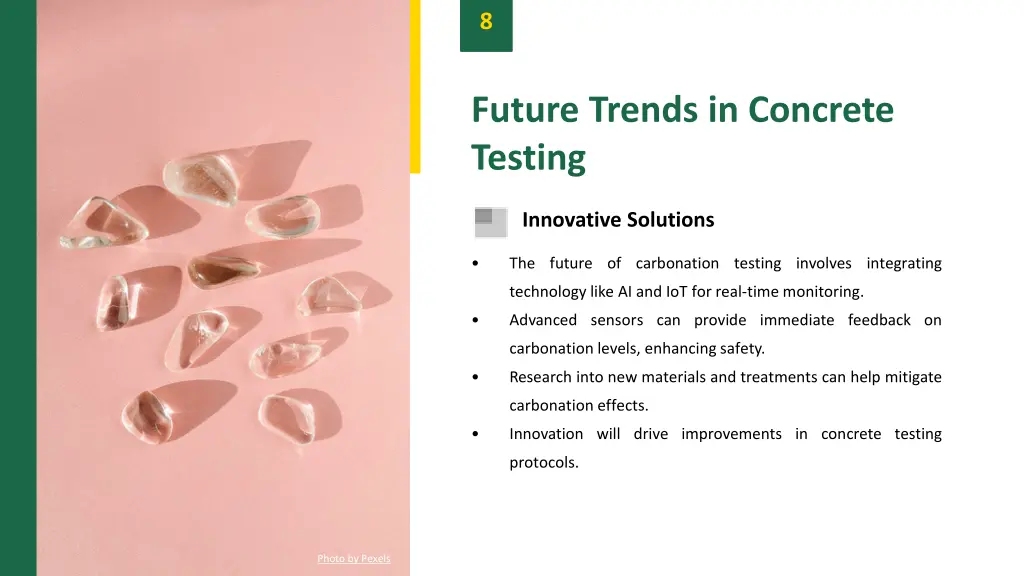 8

Future Trends in Concrete Testing

Innovative Solutions

• The future of carbonation testing involves integrating technology like AI and IoT for real-time monitoring.
• Advanced sensors can provide immediate feedback on carbonation levels, enhancing safety.
• Research into new materials and treatments can help mitigate carbonation effects.
• Innovation will drive improvements in concrete testing protocols.

Photo by Pexels